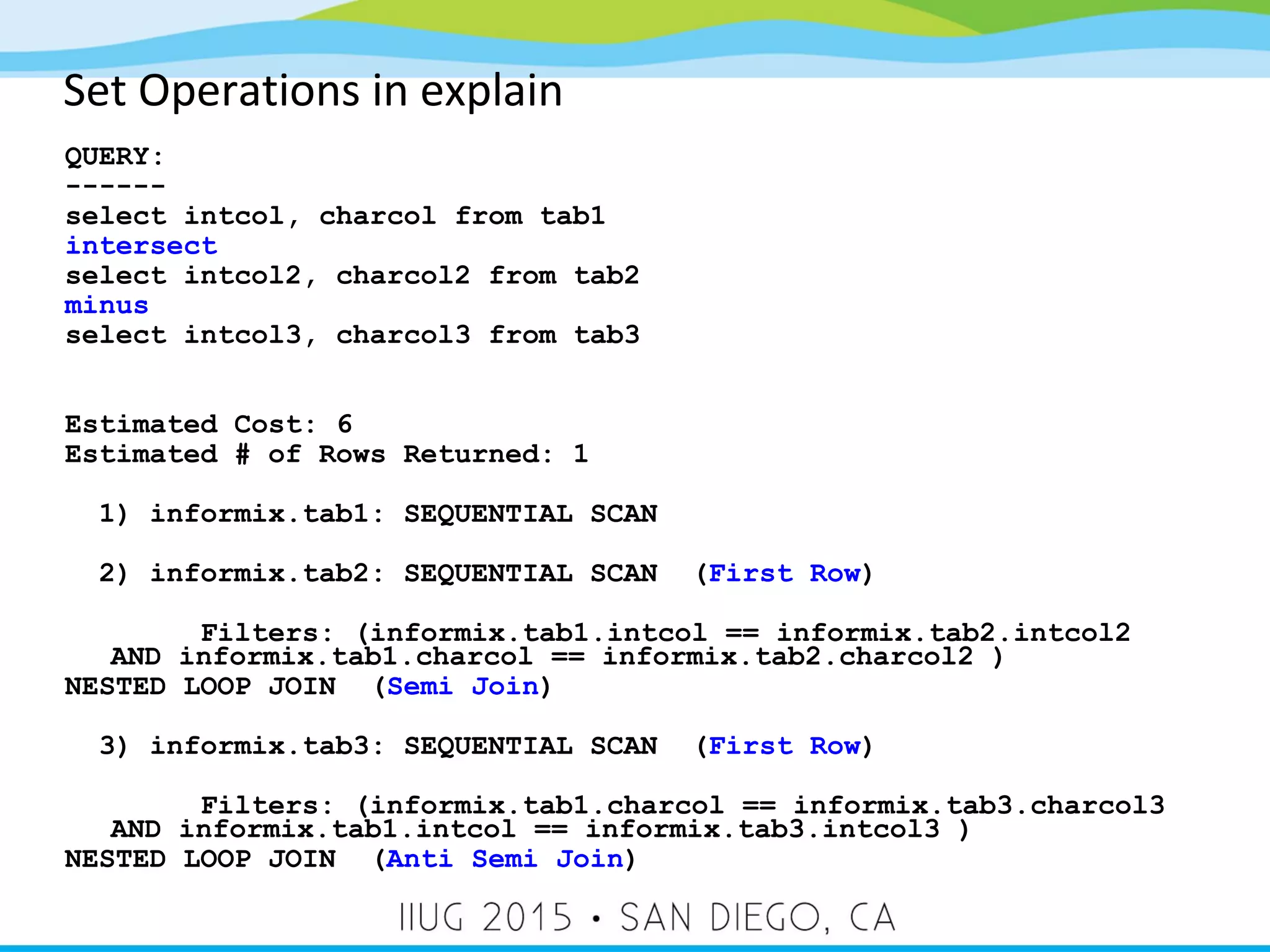 Set Operations in explain

QUERY:
------
select intcol, charcol from tab1
intersect
select intcol2, charcol2 from tab2
minus
select intcol3, charcol3 from tab3

Estimated Cost: 6
Estimated # of Rows Returned: 1

1) informix.tab1: SEQUENTIAL SCAN

2) informix.tab2: SEQUENTIAL SCAN (First Row)

Filters: (informix.tab1.intcol == informix.tab2.intcol2 AND informix.tab1.charcol == informix.tab2.charcol2 )
NESTED LOOP JOIN (Semi Join)

3) informix.tab3: SEQUENTIAL SCAN (First Row)

Filters: (informix.tab1.charcol == informix.tab3.charcol3 AND informix.tab1.intcol == informix.tab3.intcol3 )
NESTED LOOP JOIN (Anti Semi Join)

IIUG 2015 • SAN DIEGO, CA